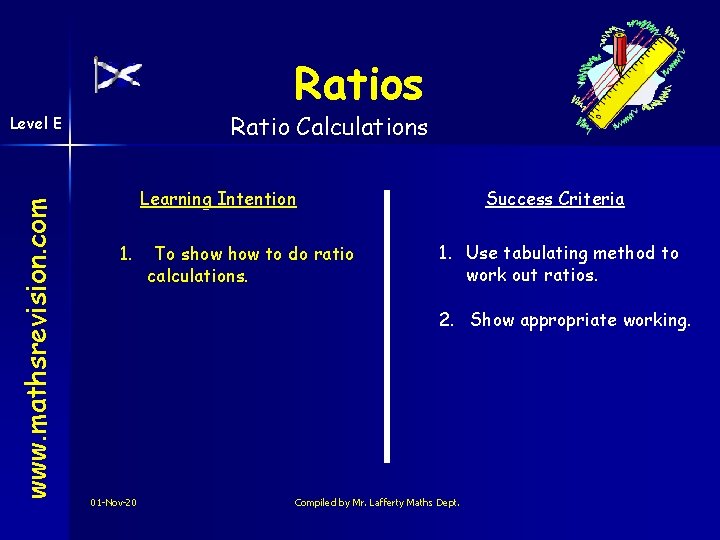 Level E

www.mathsrevision.com

Ratios

Ratio Calculations

Learning Intention

1. To show how to do ratio calculations.

Success Criteria

1. Use tabulating method to work out ratios.

2. Show appropriate working.

01-Nov-20

Compiled by Mr. Lafferty Maths Dept.